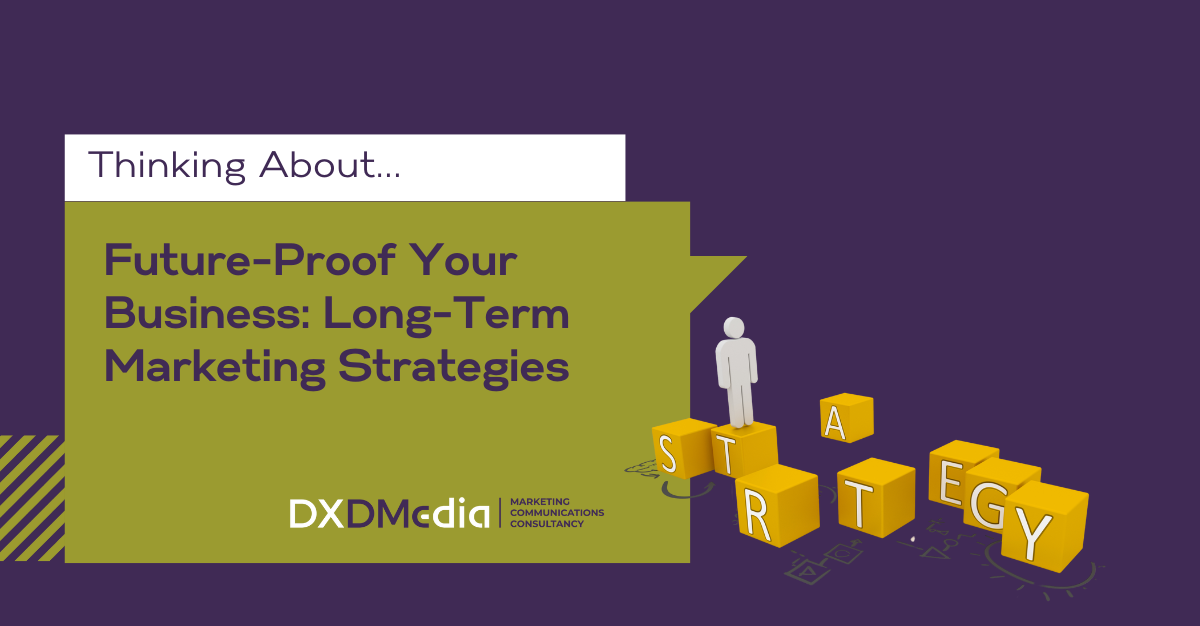 Thinking About...

Future-Proof Your Business: Long-Term Marketing Strategies

DXDMedia | MARKETING COMMUNICATIONS CONSULTANCY

S T R A T E G Y